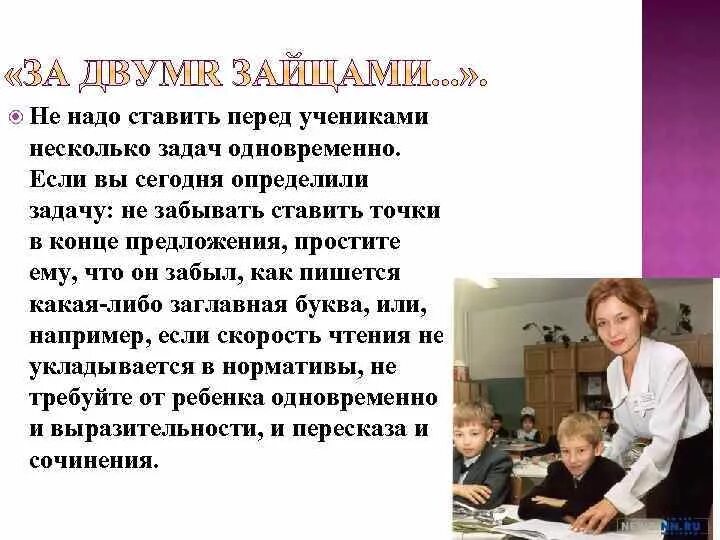 «ЗА ДВУМR ЗАЙЦАМИ...».

Не надо ставить перед учениками несколько задач одновременно. Если вы сегодня определили задачу: не забывать ставить точки в конце предложения, простите ему, что он забыл, как пишется какая-либо заглавная буква, или, например, если скорость чтения не укладывается в нормативы, не требуйте от ребенка одновременно и выразительности, и пересказа и сочинения.

NEWSNN.RU